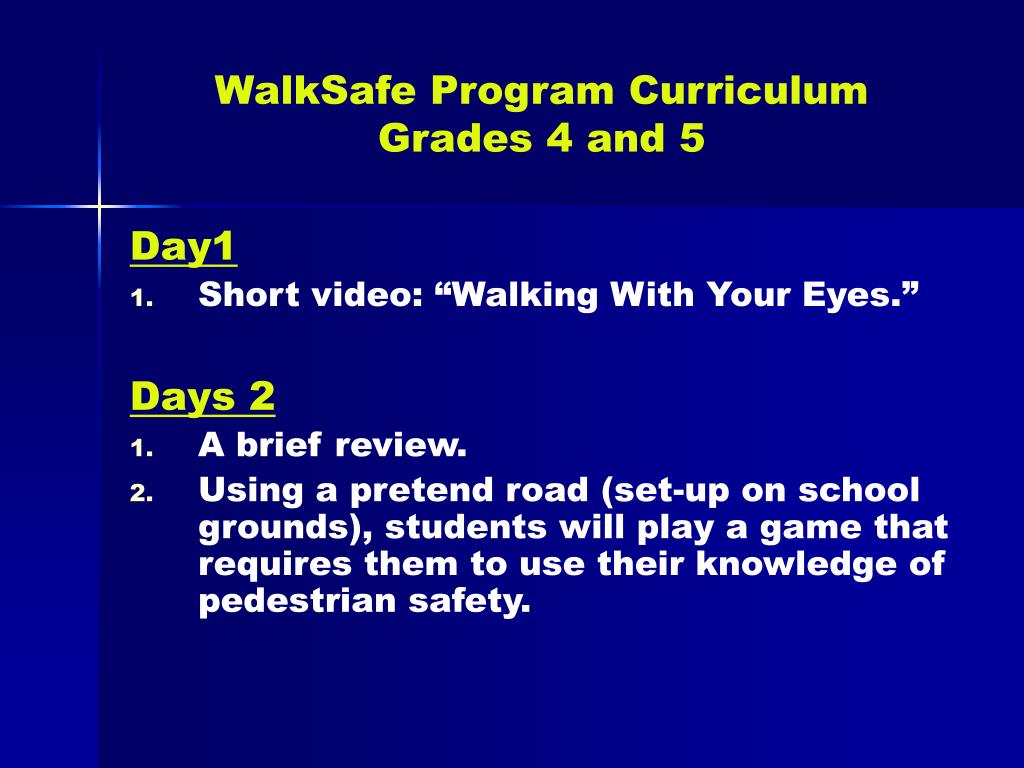 WalkSafe Program Curriculum
Grades 4 and 5

Day1

1. Short video: “Walking With Your Eyes.”

Days 2

1. A brief review.
2. Using a pretend road (set-up on school grounds), students will play a game that requires them to use their knowledge of pedestrian safety.